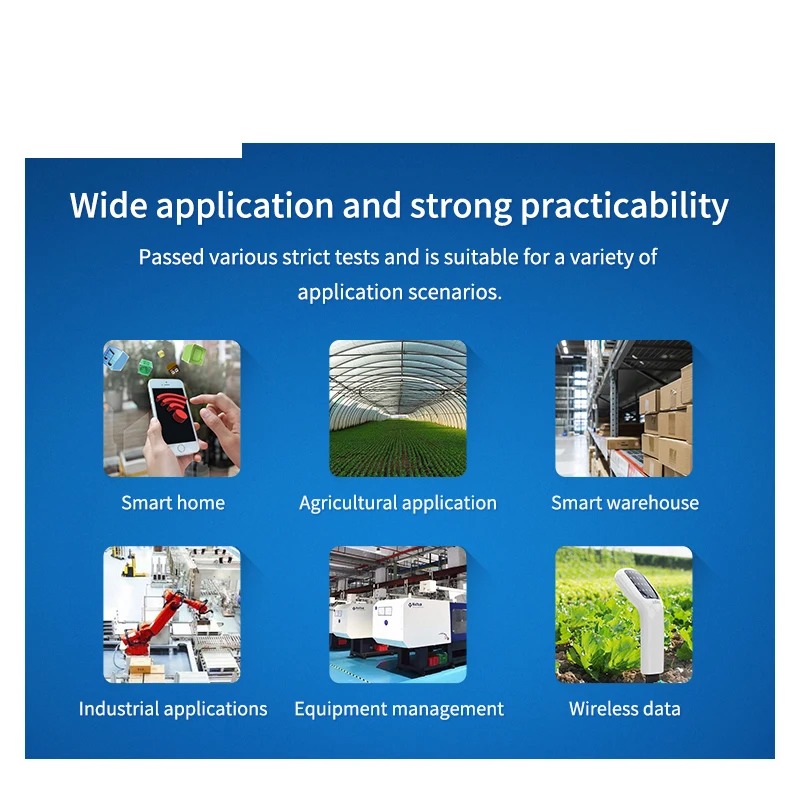 Wide application and strong practicability

Passed various strict tests and is suitable for a variety of application scenarios.

Smart home

Agricultural application

Smart warehouse

Industrial applications

Equipment management

Wireless data